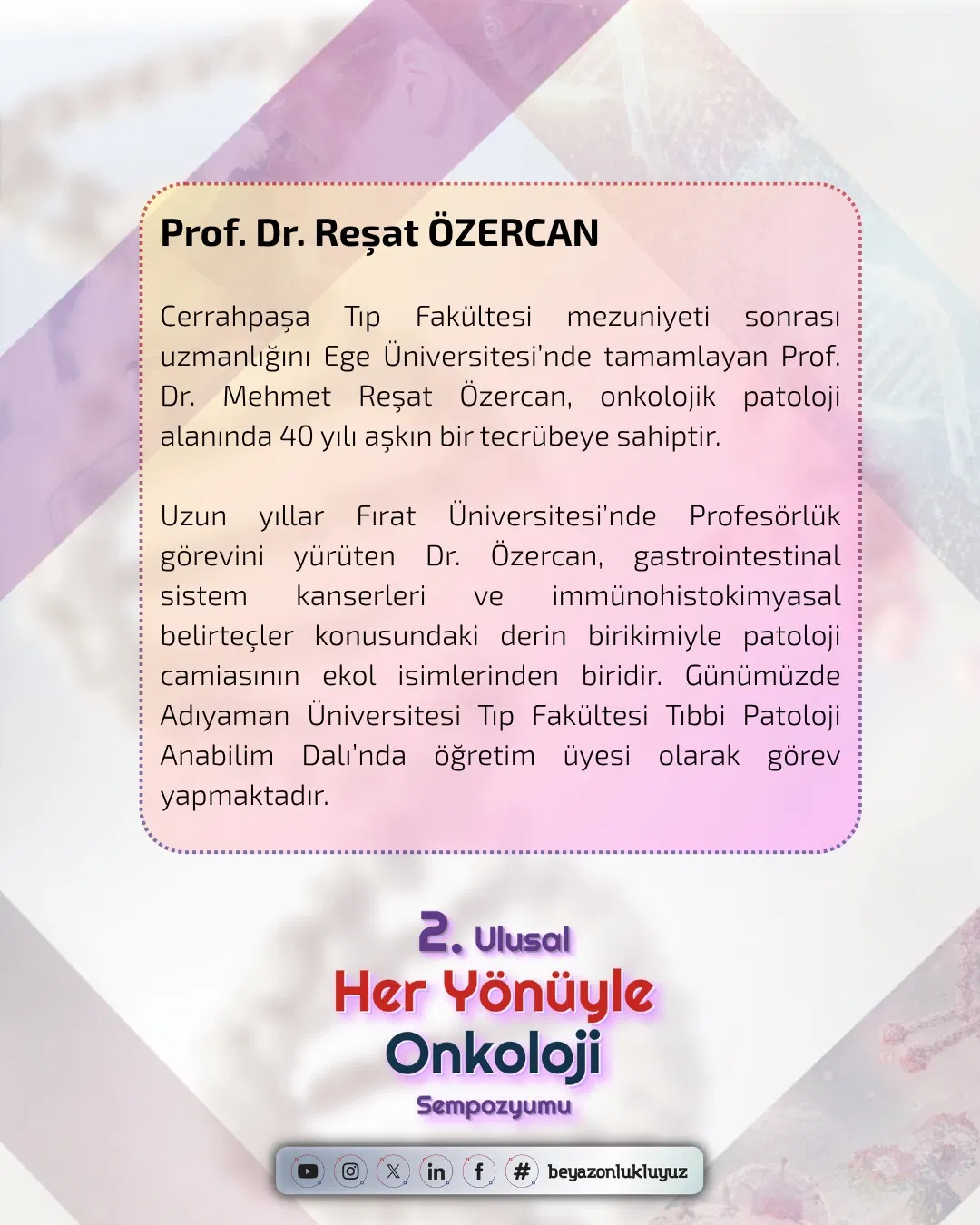 Prof. Dr. Reşat ÖZERCAN

Cerrahpaşa Tıp Fakültesi mezuniyeti sonrası uzmanlığını Ege Üniversitesi'nde tamamlayan Prof. Dr. Mehmet Reşat Özercan, onkolojik patoloji alanında 40 yılı aşkın bir tecrübeye sahiptir.

Uzun yıllar Fırat Üniversitesi'nde Profesörlük görevini yürüten Dr. Özercan, gastrointestinal sistem kanserleri ve immünohistokimyasal belirteçler konusundaki derin birikimiyle patoloji camiasının ekol isimlerinden biridir. Günümüzde Adıyaman Üniversitesi Tıp Fakültesi Tıbbi Patoloji Anabilim Dalı'nda öğretim üyesi olarak görev yapmaktadır.

2. Ulusal
Her Yönüyle
Onkoloji
Sempozyumu

# beyazonlukluyuz